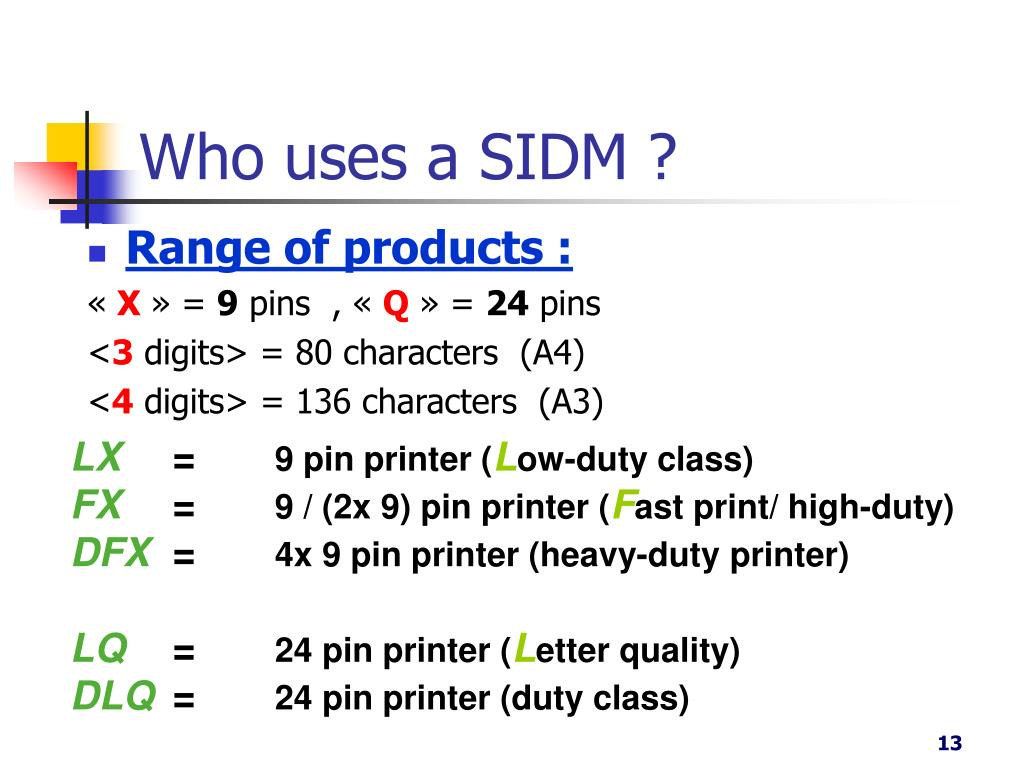 Who uses a SIDM ?

Range of products :

« X » = 9 pins , « Q » = 24 pins

<3 digits> = 80 characters (A4)

<4 digits> = 136 characters (A3)

LX = 9 pin printer (Low-duty class)
FX = 9 / (2x 9) pin printer (Fast print/ high-duty)
DFX = 4x 9 pin printer (heavy-duty printer)

LQ = 24 pin printer (Letter quality)
DLQ = 24 pin printer (duty class)

13